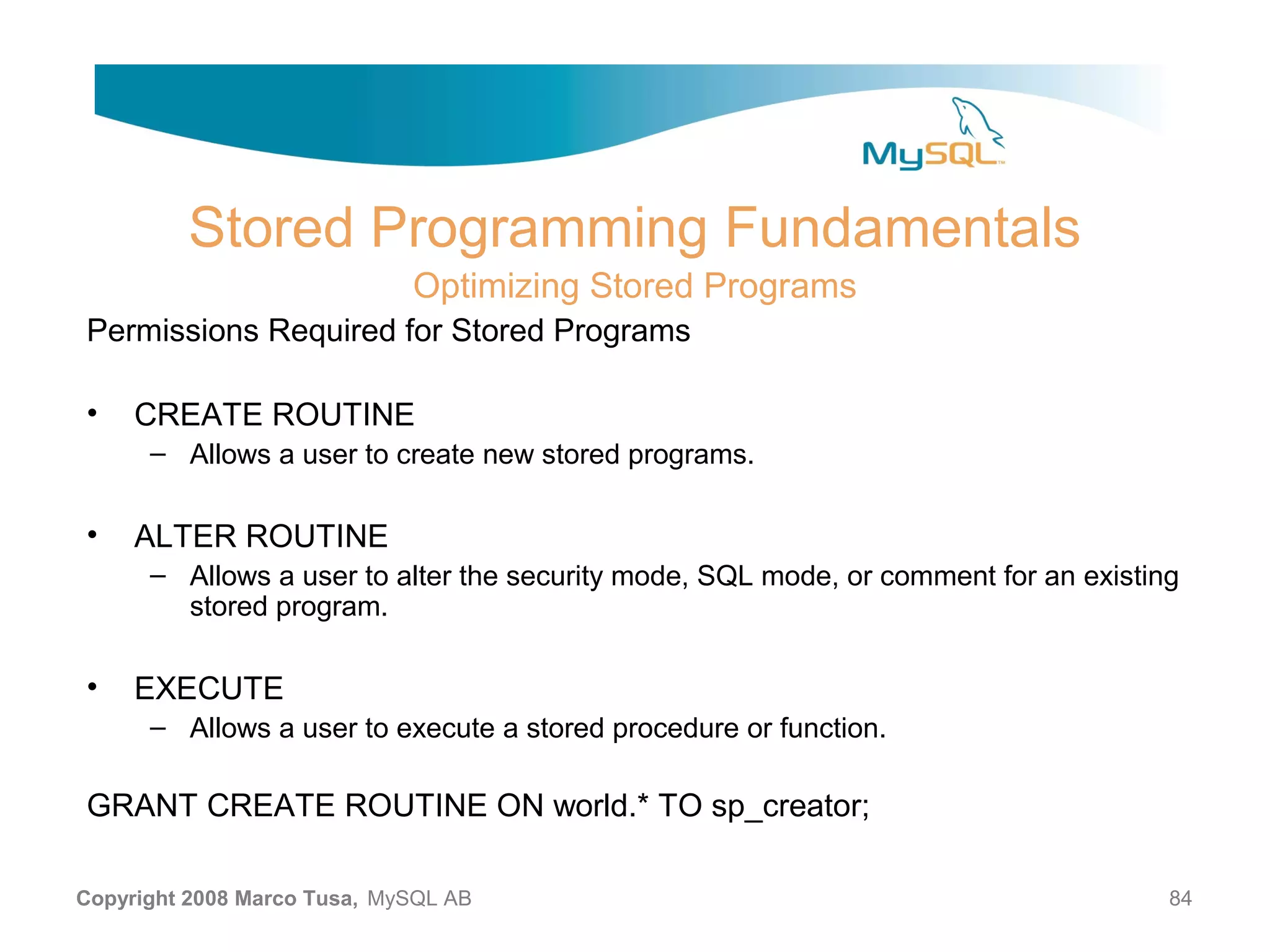 MySQL™

Stored Programming Fundamentals

Optimizing Stored Programs

Permissions Required for Stored Programs

• CREATE ROUTINE
 – Allows a user to create new stored programs.

• ALTER ROUTINE
 – Allows a user to alter the security mode, SQL mode, or comment for an existing stored program.

• EXECUTE
 – Allows a user to execute a stored procedure or function.

GRANT CREATE ROUTINE ON world.* TO sp_creator;

Copyright 2008 Marco Tusa, MySQL AB

84